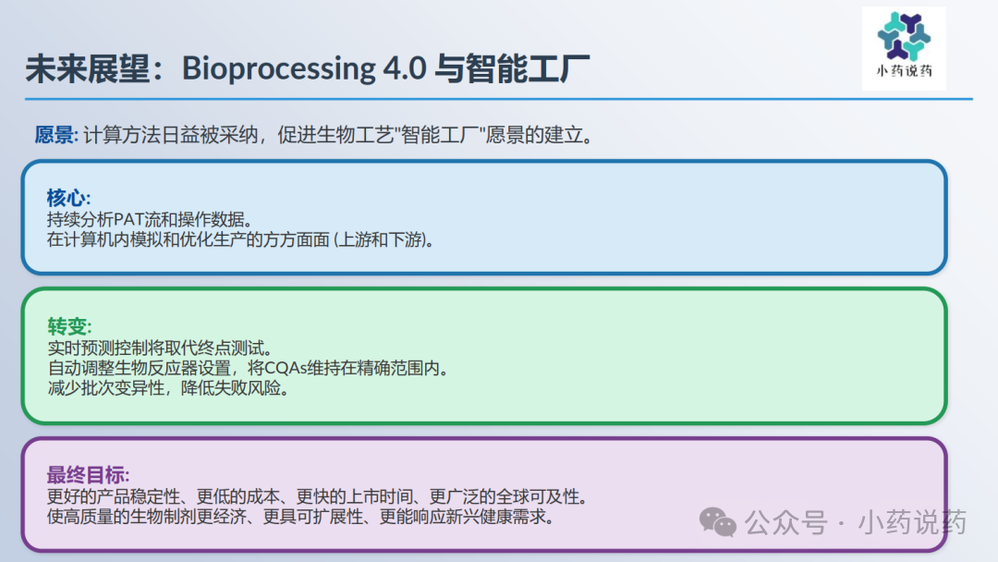 小药说药

未来展望：Bioprocessing 4.0 与智能工厂

愿景: 计算方法日益被采纳，促进生物工艺"智能工厂"愿景的建立。

核心:
持续分析PAT流和操作数据。
在计算机内模拟和优化生产的方方面面 (上游和下游)。

转变:
实时预测控制将取代终点测试。
自动调整生物反应器设置，将CQAs维持在精确范围内。
减少批次变异性，降低失败风险。

最终目标:
更好的产品稳定性、更低的成本、更快的上市时间、更广泛的全球可及性。
使高质量的生物制剂更经济、更具可扩展性、更能响应新兴健康需求。

公众号 · 小药说药